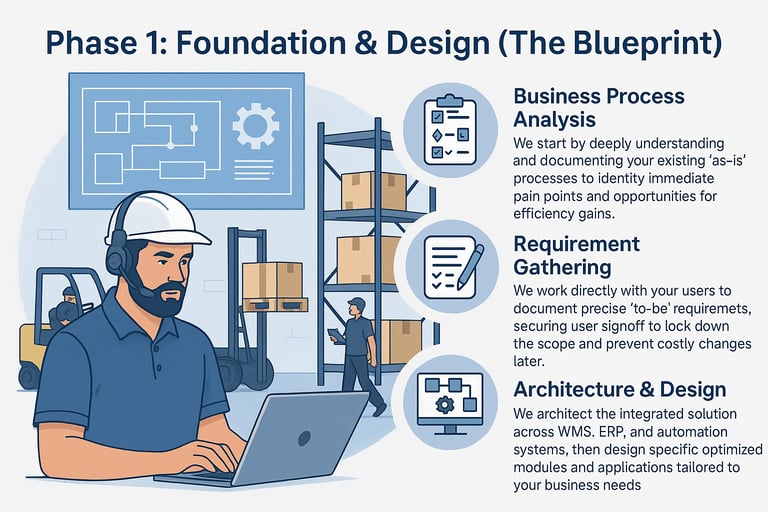 Phase 1: Foundation & Design (The Blueprint)

Business Process Analysis
We start by deeply understanding and documenting your existing 'as-is' processes to identity immediate pain points and opportunities for efficiency gains.

Requirement Gathering
We work directly with your users to document precise 'to-be' requiremets, securing user signoff to lock down the scope and prevent costly changes later.

Architecture & Design
We architect the integrated solution across WMS. ERP, and automation systems, then design specific optimized modules and applications tailored to your business needs